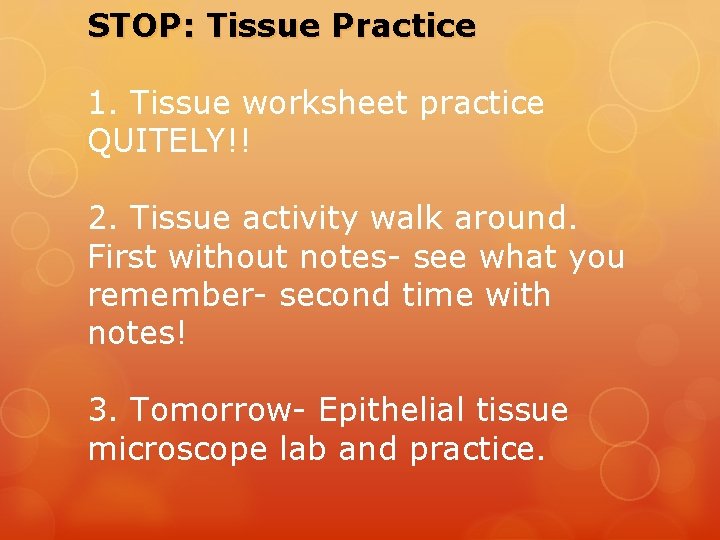 STOP: Tissue Practice

1. Tissue worksheet practice QUITELY!!

2. Tissue activity walk around. First without notes- see what you remember- second time with notes!

3. Tomorrow- Epithelial tissue microscope lab and practice.